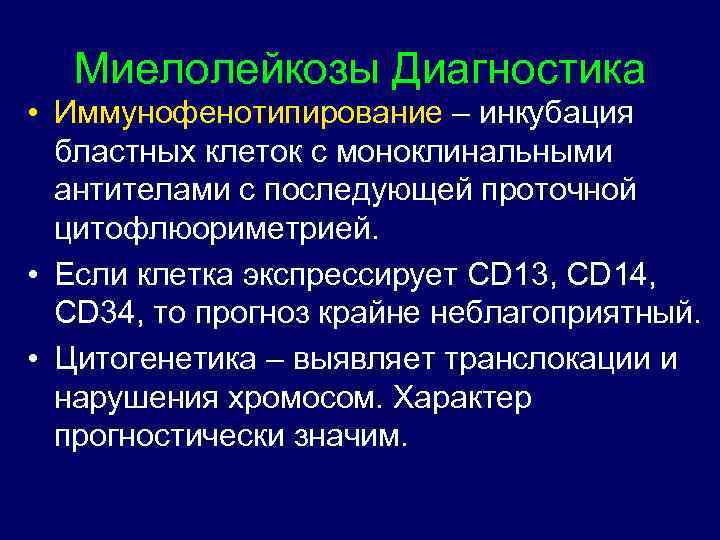 Миелолейкозы Диагностика

• Иммунофенотипирование – инкубация бластных клеток с моноклинальными антителами с последующей проточной цитофлюориметрией.

• Если клетка экспрессирует CD13, CD14, CD34, то прогноз крайне неблагоприятный.

• Цитогенетика – выявляет транслокации и нарушения хромосом. Характер прогностически значим.